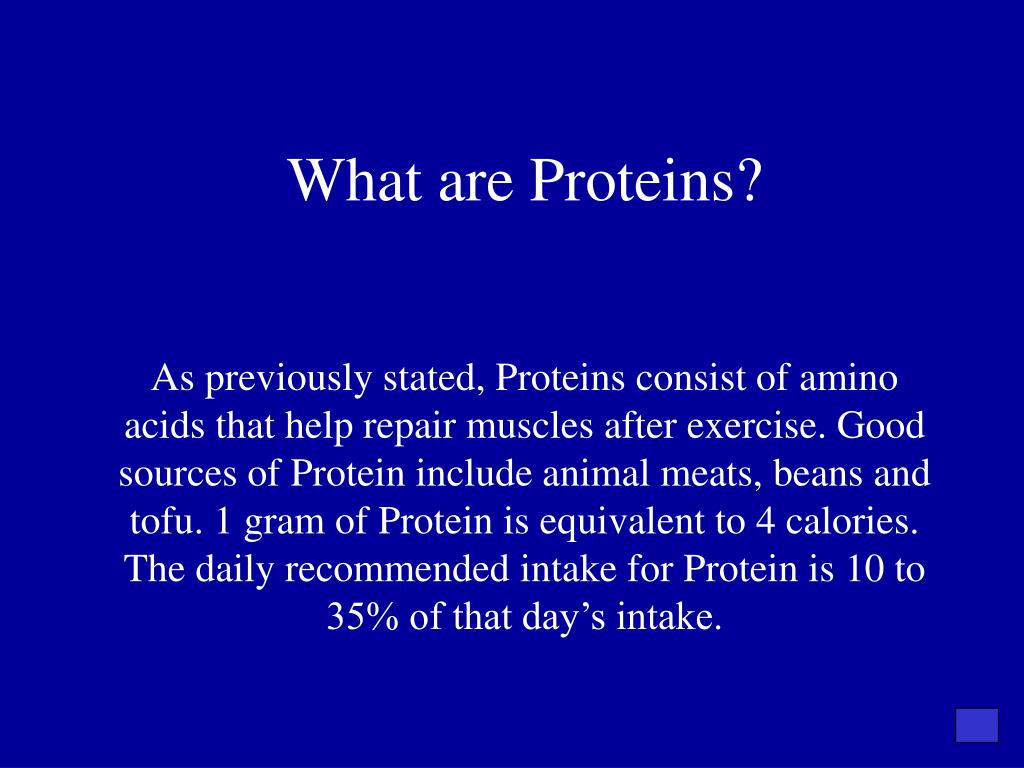 What are Proteins?

As previously stated, Proteins consist of amino acids that help repair muscles after exercise. Good sources of Protein include animal meats, beans and tofu. 1 gram of Protein is equivalent to 4 calories. The daily recommended intake for Protein is 10 to 35% of that day’s intake.